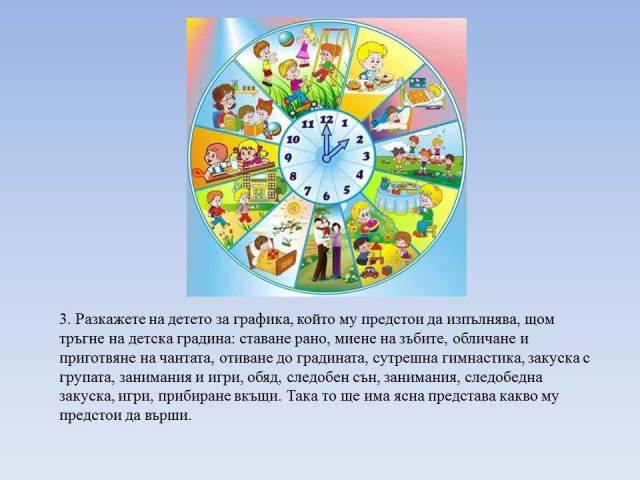 12
1
2
3
4
5
6
7
8
9
10
11

3. Разкажете на детето за графика, който му предстои да изпълнява, щом тръгне на детска градина: ставане рано, миене на зъбите, обличане и приготвяне на чантата, отиване до градината, сутрешна гимнастика, закуска с групата, занимания и игри, обяд, следобен сън, занимания, следобедна закуска, игри, прибиране вкъщи. Така то ще има ясна представа какво му предстои да върши.